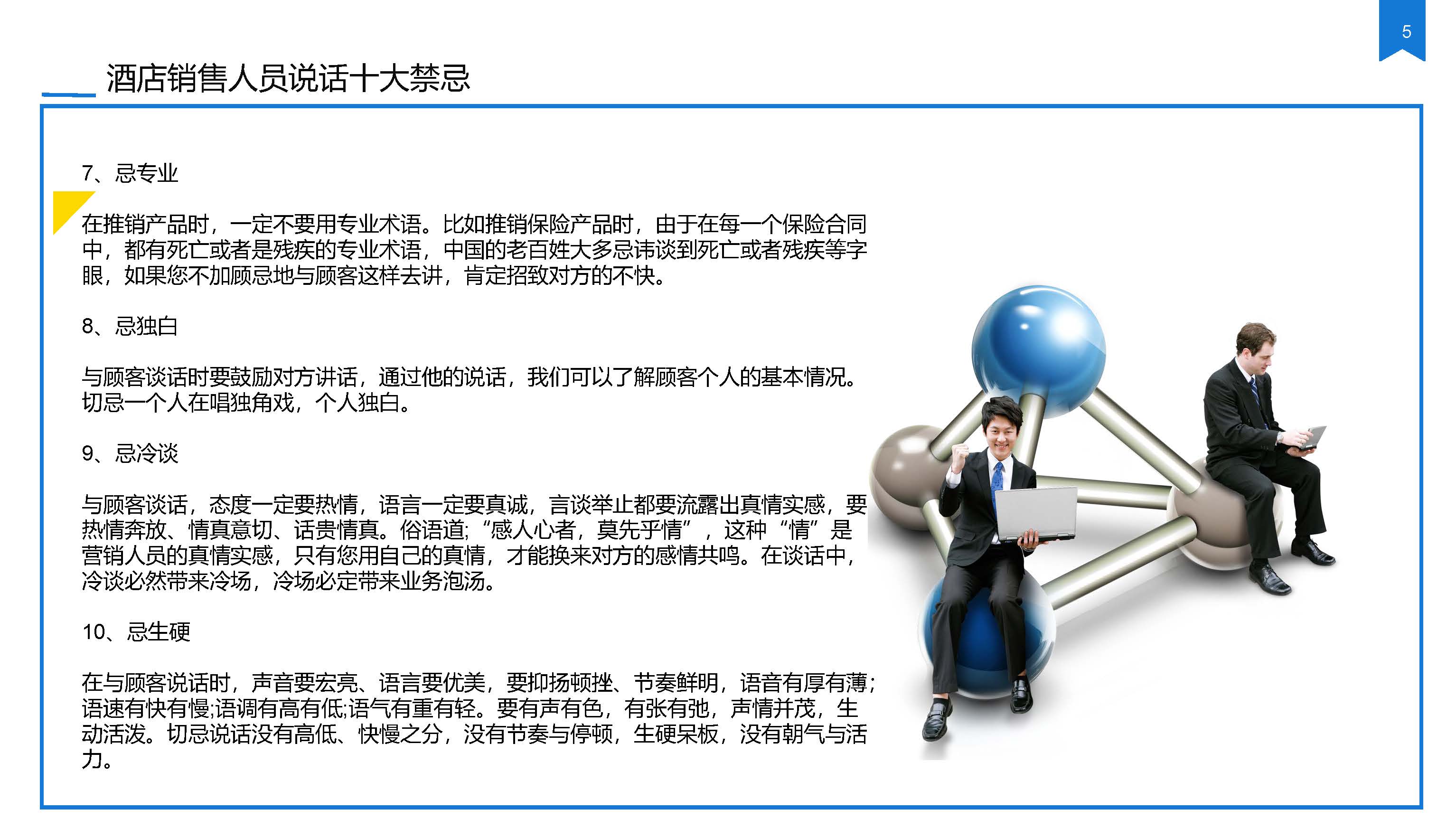 5

酒店销售人员说话十大禁忌

7、忌专业

在推销产品时，一定不要用专业术语。比如推销保险产品时，由于在每一个保险合同中，都有死亡或者是残疾的专业术语，中国的老百姓大多忌讳谈到死亡或者残疾等字眼，如果您不加顾忌地与顾客这样去讲，肯定招致对方的不快。

8、忌独白

与顾客谈话时要鼓励对方讲话，通过他的说话，我们可以了解顾客个人的基本情况。切忌一个人在唱独角戏，个人独白。

9、忌冷谈

与顾客谈话，态度一定要热情，语言一定要真诚，言谈举止都要流露出真情实感，要热情奔放、情真意切、话贵情真。俗语道;“感人心者，莫先乎情”，这种“情”是营销人员的真情实感，只有您用自己的真情，才能换来对方的感情共鸣。在谈话中，冷谈必然带来冷场，冷场必定带来业务泡汤。

10、忌生硬

在与顾客说话时，声音要宏亮、语言要优美，要抑扬顿挫、节奏鲜明，语音有厚有薄;语速有快有慢;语调有高有低;语气有重有轻。要有声有色，有张有弛，声情并茂，生动活泼。切忌说话没有高低、快慢之分，没有节奏与停顿，生硬呆板，没有朝气与活力。